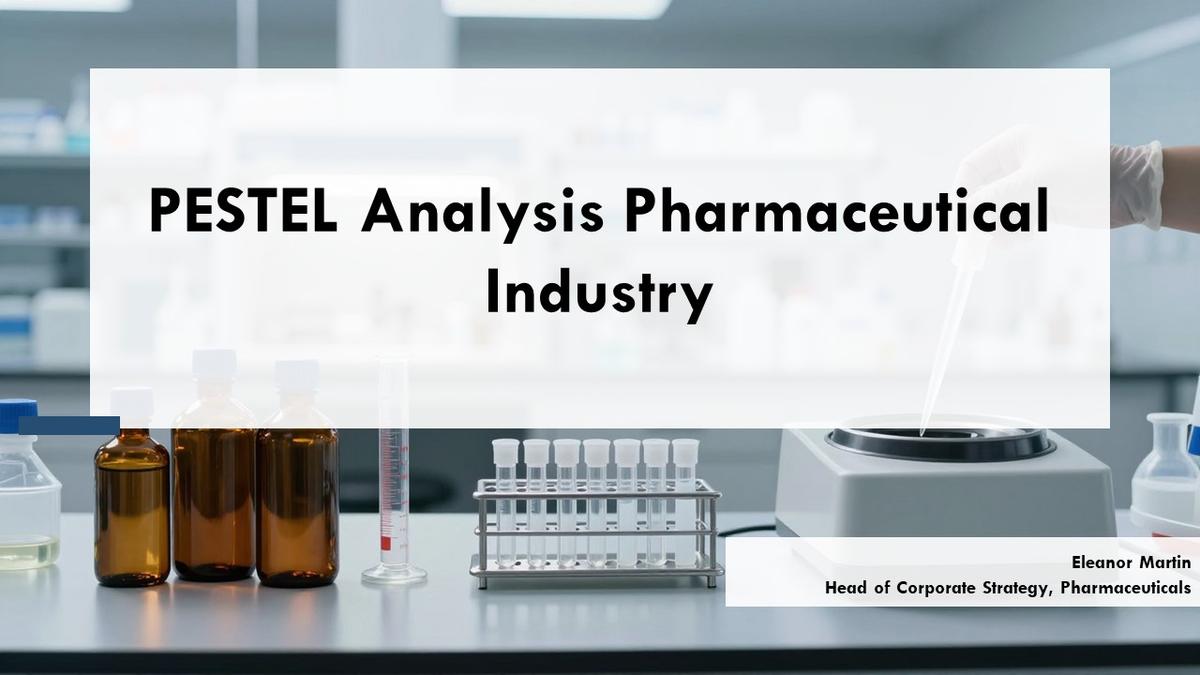 PESTEL Analysis Pharmaceutical Industry

Eleanor Martin
Head of Corporate Strategy, Pharmaceuticals